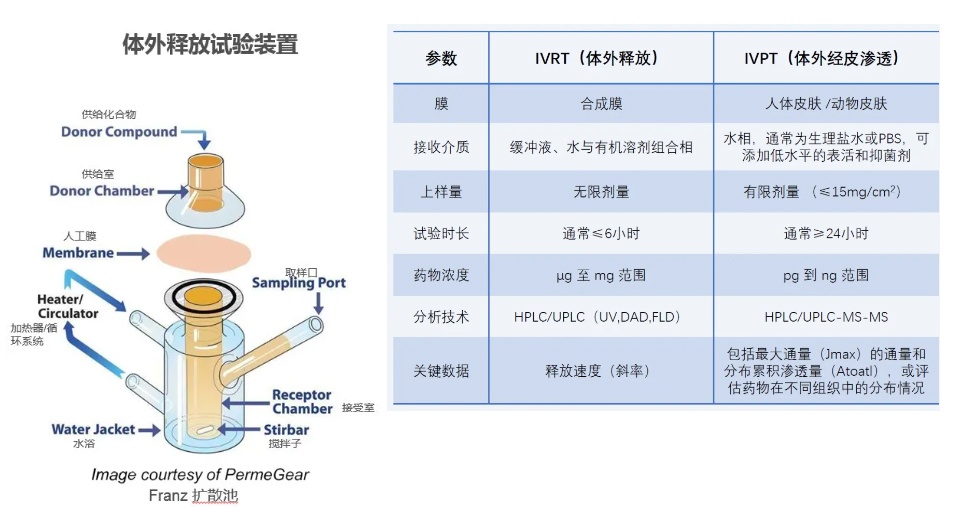 体外释放试验装置

供给化合物
Donor Compound

供给室
Donor Chamber

人工膜
Membrane

取样口
Sampling Port

Heater/ Circulator
加热器/循环系统

Receptor Chamber
接受室

Water Jacket
水浴

Stirbar
搅拌子

Image courtesy of PermeGear
Franz 扩散池

| 参数 | IVRT（体外释放） | IVPT（体外经皮渗透） |
|---|---|---|
| 膜 | 合成膜 | 人体皮肤 /动物皮肤 |
| 接收介质 | 缓冲液、水与有机溶剂组合相 | 水相，通常为生理盐水或PBS，可添加低水平的表活和抑菌剂 |
| 上样量 | 无限剂量 | 有限剂量 （≤15mg/cm$^2$） |
| 试验时长 | 通常≤6小时 | 通常≥24小时 |
| 药物浓度 | µg 至 mg 范围 | pg 到 ng 范围 |
| 分析技术 | HPLC/UPLC（UV,DAD,FLD） | HPLC/UPLC-MS-MS |
| 关键数据 | 释放速度（斜率） | 包括最大通量（Jmax）的通量和分布累积渗透量（Atoatl），或评估药物在不同组织中的分布情况 |